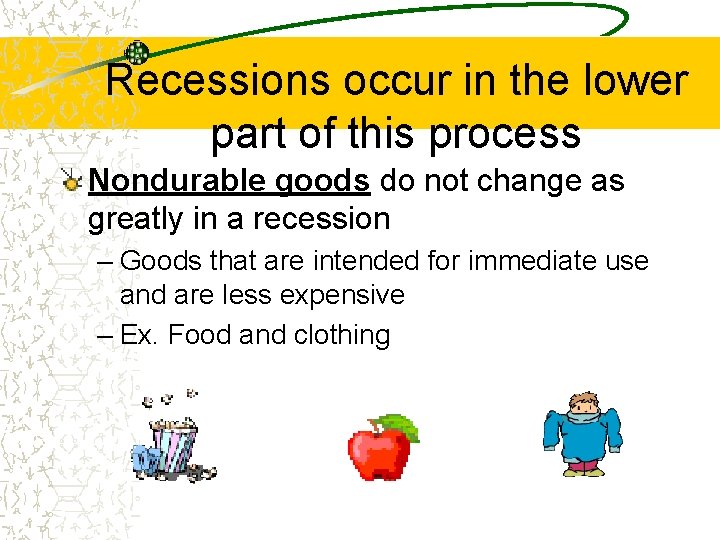 Recessions occur in the lower part of this process

Nondurable goods do not change as greatly in a recession

– Goods that are intended for immediate use and are less expensive

– Ex. Food and clothing